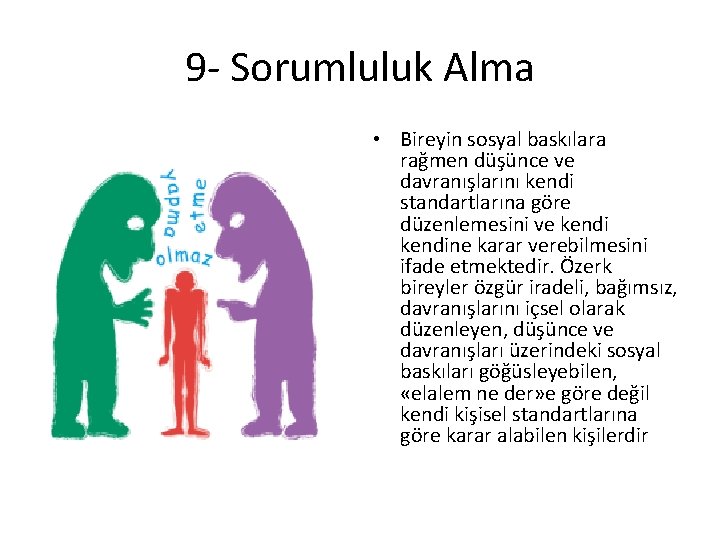 9- Sorumluluk Alma

yapma
etme
olmaz

• Bireyin sosyal baskılara rağmen düşünce ve davranışlarını kendi standartlarına göre düzenlemesini ve kendi kendine karar verebilmesini ifade etmektedir. Özerk bireyler özgür iradeli, bağımsız, davranışlarını içsel olarak düzenleyen, düşünce ve davranışları üzerindeki sosyal baskıları göğüsleyebilen, «elalem ne der»e göre değil kendi kişisel standartlarına göre karar alabilen kişilerdir